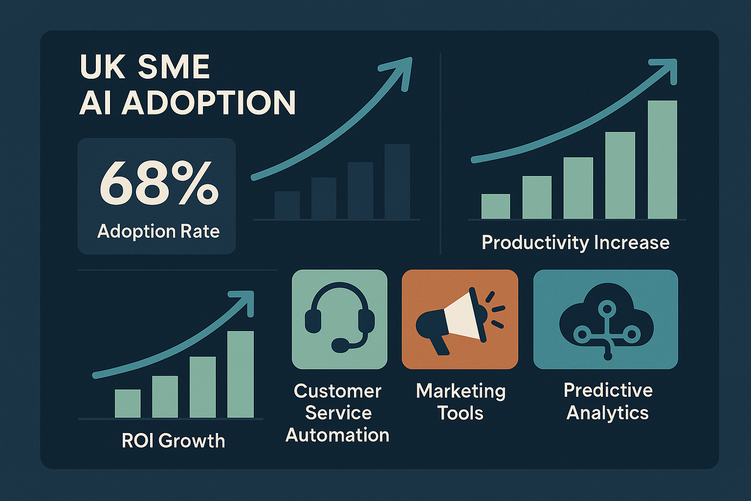 UK SME
AI ADOPTION

68%
Adoption Rate

Productivity Increase

ROI Growth

Customer Service Automation

Marketing Tools

Predictive Analytics